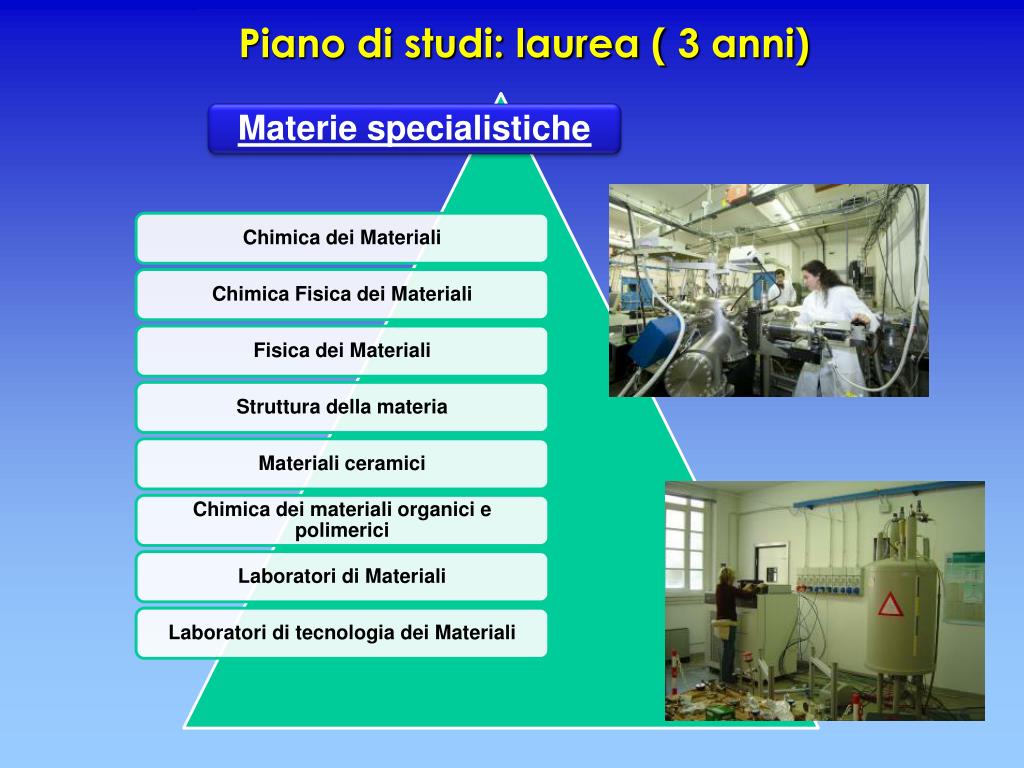 Piano di studi: laurea ( 3 anni)

Materie specialistiche

Chimica dei Materiali

Chimica Fisica dei Materiali

Fisica dei Materiali

Struttura della materia

Materiali ceramici

Chimica dei materiali organici e polimerici

Laboratori di Materiali

Laboratori di tecnologia dei Materiali